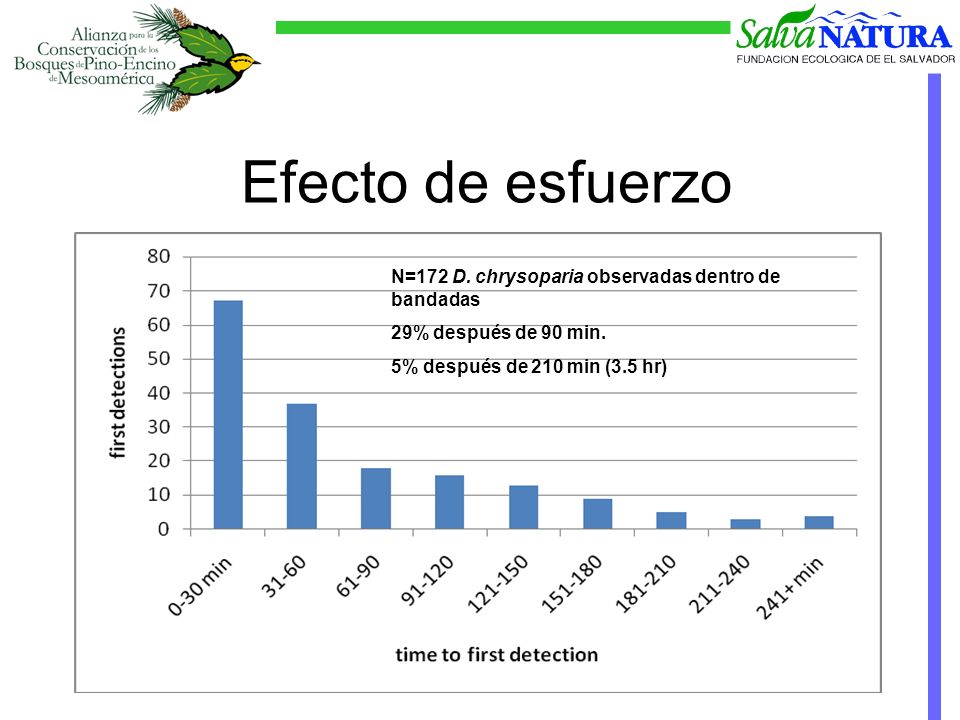 Alianza para la Conservación de los Bosques de Pino-Encino de Mesoamérica

SalvaNATURA
FUNDACION ECOLOGICA DE EL SALVADOR

Efecto de esfuerzo

N=172 D. chrysoparia observadas dentro de bandadas

29% después de 90 min.

5% después de 210 min (3.5 hr)

first detections

80
70
60
50
40
30
20
10
0

0-30 min
31-60
61-90
91-120
121-150
151-180
181-210
211-240
241+ min

time to first detection